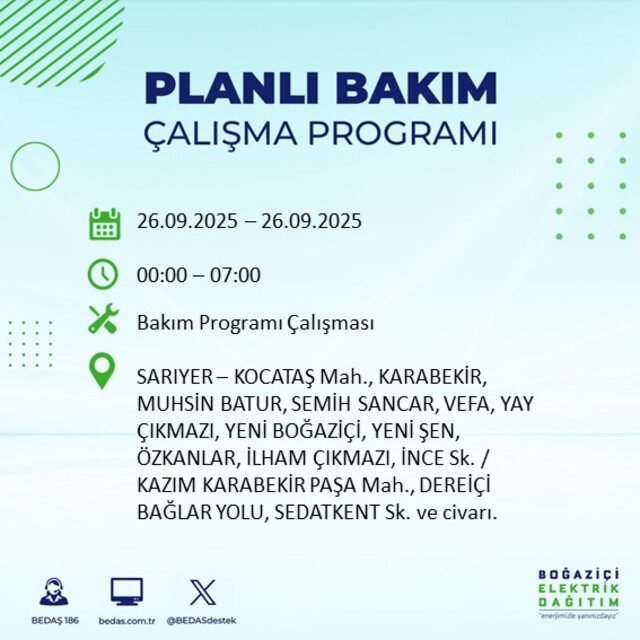 PLANLI BAKIM
ÇALIŞMA PROGRAMI

26.09.2025 – 26.09.2025

00:00 – 07:00

Bakım Programı Çalışması

SARIYER – KOCATAŞ Mah., KARABEKİR, MUHSİN BATUR, SEMİH SANCAR, VEFA, YAY ÇIKMAZI, YENİ BOĞAZİÇİ, YENİ ŞEN, ÖZKANLAR, İLHAM ÇIKMAZI, İNCE Sk. / KAZIM KARABEKİR PAŞA Mah., DEREİÇİ BAĞLAR YOLU, SEDATKENT Sk. ve civarı.

BEDAŞ 186

bedas.com.tr

@BEDASdestek

BOĞAZİÇİ
ELEKTRİK
DAĞITIM
"enerjimizle yanınızdayız"